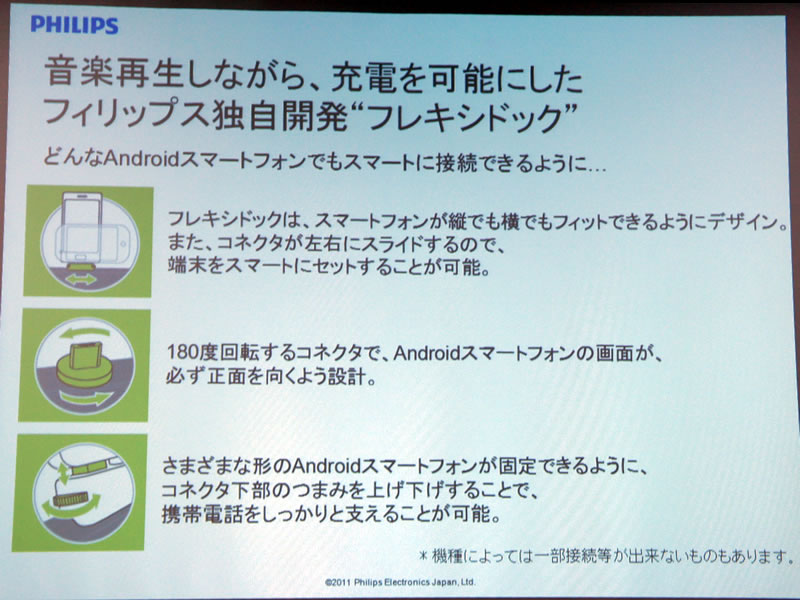 PHILIPS

音楽再生しながら、充電を可能にした
フィリップス独自開発“フレキシドック”

どんなAndroidスマートフォンでもスマートに接続できるように…

フレキシドックは、スマートフォンが縦でも横でもフィットできるようにデザイン。
また、コネクタが左右にスライドするので、
端末をスマートにセットすることが可能。

180度回転するコネクタで、Androidスマートフォンの画面が、
必ず正面を向くよう設計。

さまざまな形のAndroidスマートフォンが固定できるように、
コネクタ下部のつまみを上げ下げすることで、
携帯電話をしっかりと支えることが可能。

＊機種によっては一部接続等が出来ないものもあります。

©2011 Philips Electronics Japan, Ltd.